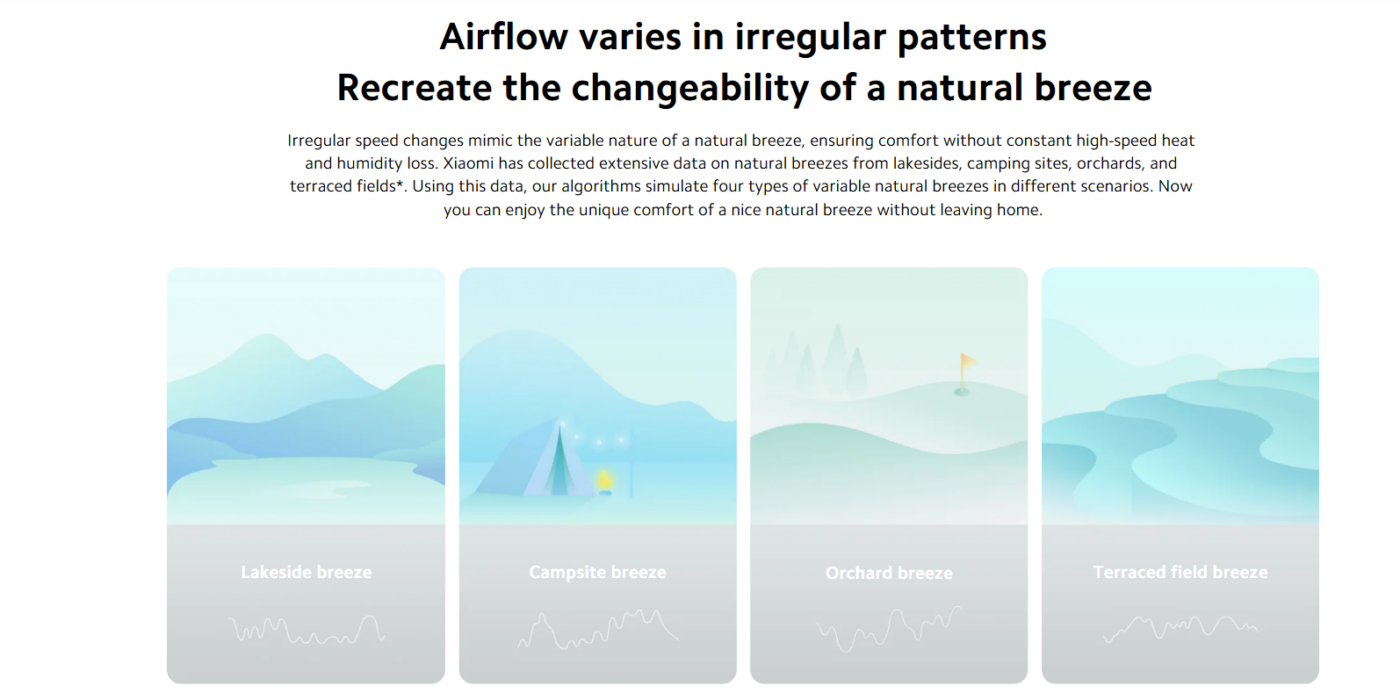 Airflow varies in irregular patterns
Recreate the changeability of a natural breeze

Irregular speed changes mimic the variable nature of a natural breeze, ensuring comfort without constant high-speed heat and humidity loss. Xiaomi has collected extensive data on natural breezes from lakesides, camping sites, orchards, and terraced fields*. Using this data, our algorithms simulate four types of variable natural breezes in different scenarios. Now you can enjoy the unique comfort of a nice natural breeze without leaving home.

Lakeside breeze

Campsite breeze

Orchard breeze

Terraced field breeze